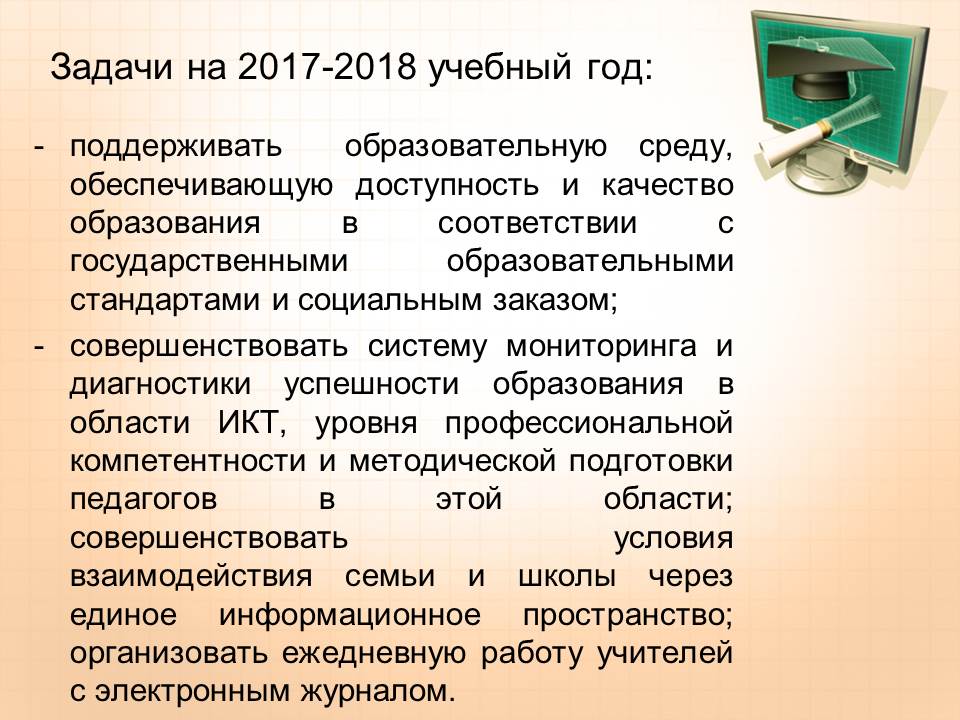 Задачи на 2017-2018 учебный год:

- поддерживать образовательную среду, обеспечивающую доступность и качество образования в соответствии с государственными образовательными стандартами и социальным заказом;
- совершенствовать систему мониторинга и диагностики успешности образования в области ИКТ, уровня профессиональной компетентности и методической подготовки педагогов в этой области; совершенствовать условия взаимодействия семьи и школы через единое информационное пространство; организовать ежедневную работу учителей с электронным журналом.